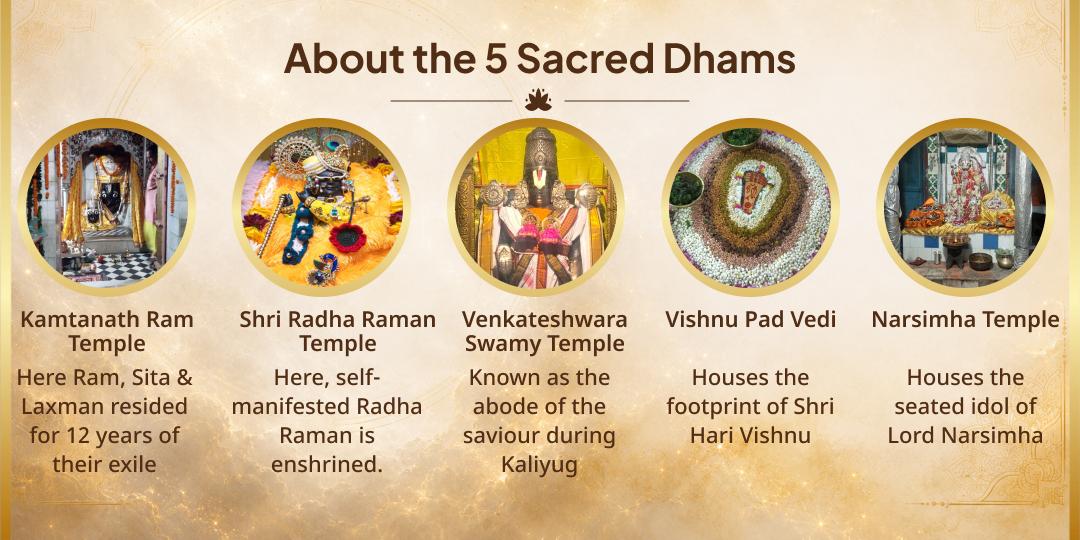 About the 5 Sacred Dhams

Kamtanath Ram Temple

Here Ram, Sita & Laxman resided for 12 years of their exile

Shri Radha Raman Temple

Here, self-manifested Radha Raman is enshrined.

Venkateshwara Swamy Temple

Known as the abode of the saviour during Kaliyug

Vishnu Pad Vedi

Houses the footprint of Shri Hari Vishnu

Narsimha Temple

Houses the seated idol of Lord Narsimha